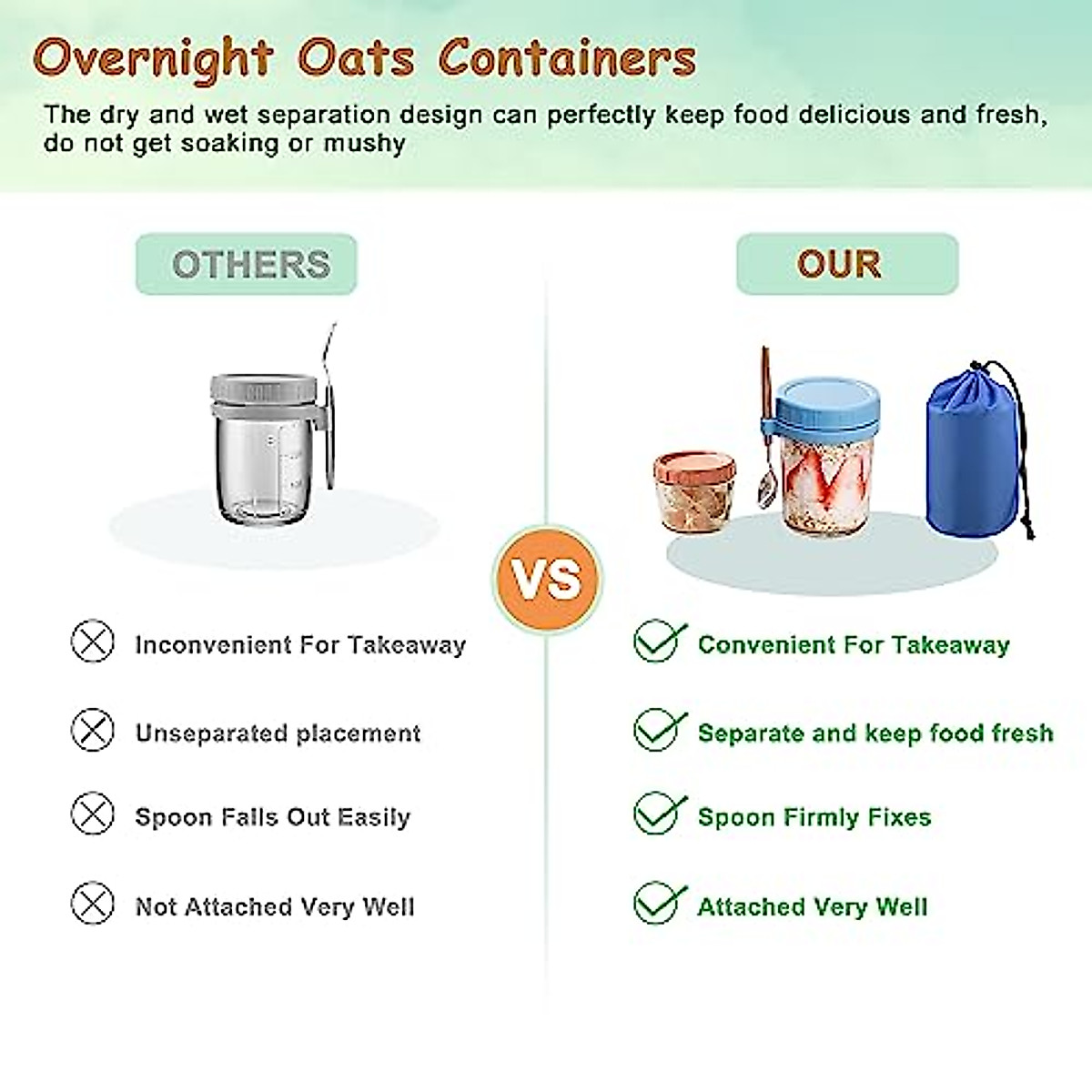 Overnight Oats Containers

The dry and wet separation design can perfectly keep food delicious and fresh, do not get soaking or mushy

OTHERS

Inconvenient For Takeaway

Unseparated placement

Spoon Falls Out Easily

Not Attached Very Well

VS

OUR

Convenient For Takeaway

Separate and keep food fresh

Spoon Firmly Fixes

Attached Very Well